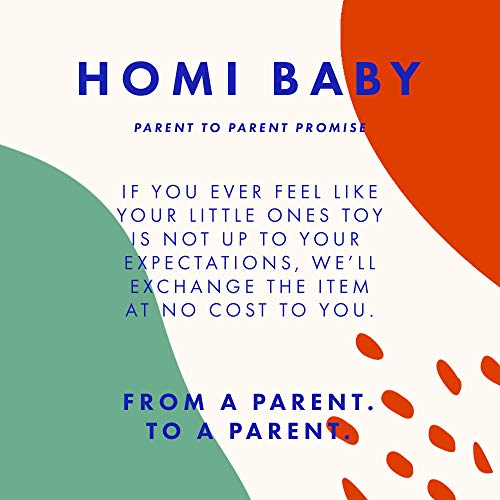 HOMI BABY

PARENT TO PARENT PROMISE

IF YOU EVER FEEL LIKE YOUR LITTLE ONES TOY IS NOT UP TO YOUR EXPECTATIONS, WE'LL EXCHANGE THE ITEM AT NO COST TO YOU.

FROM A PARENT. TO A PARENT.